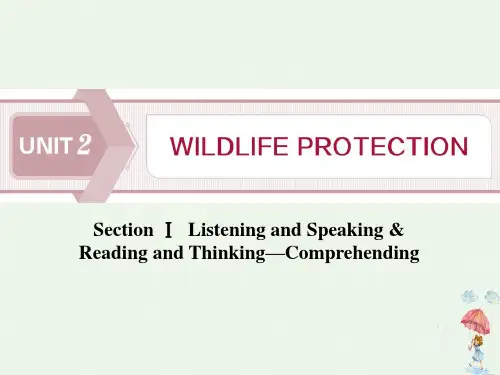 UNIT 2

WILDLIFE PROTECTION

Section Ⅰ Listening and Speaking & Reading and Thinking—Comprehending